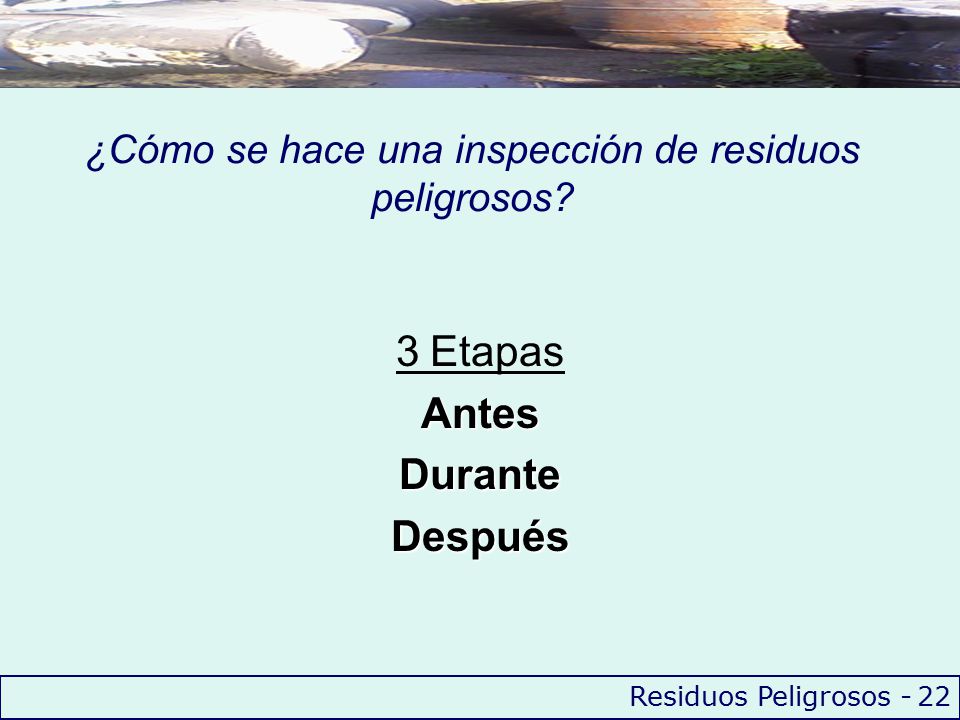 ¿Cómo se hace una inspección de residuos peligrosos?

3 Etapas
Antes
Durante
Después

Residuos Peligrosos - 22